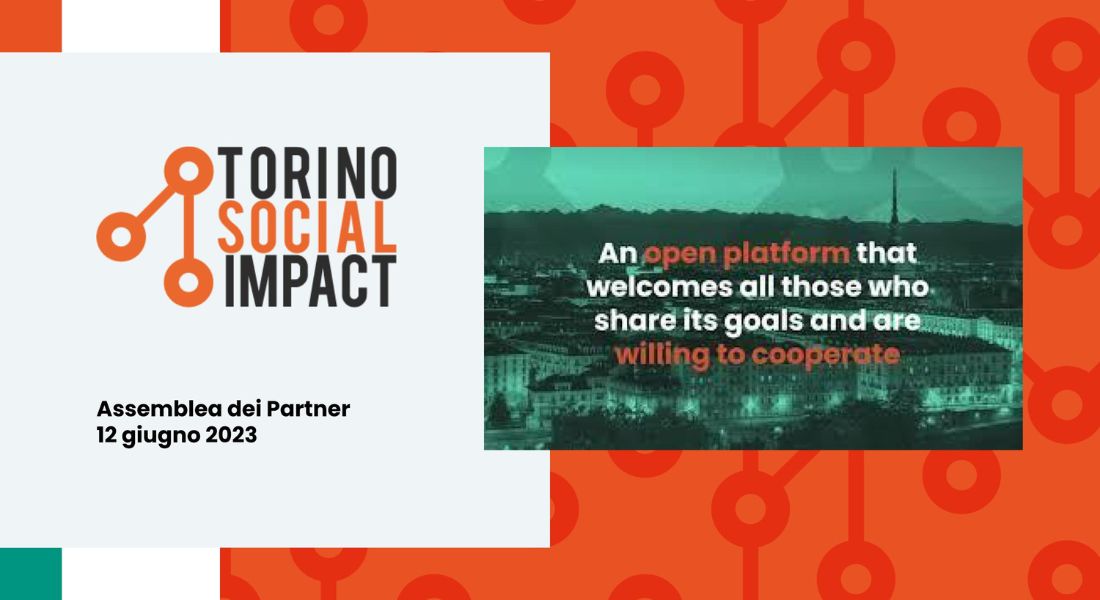 TORINO
SOCIAL
IMPACT

Assemblea dei Partner
12 giugno 2023

An open platform that welcomes all those who share its goals and are willing to cooperate